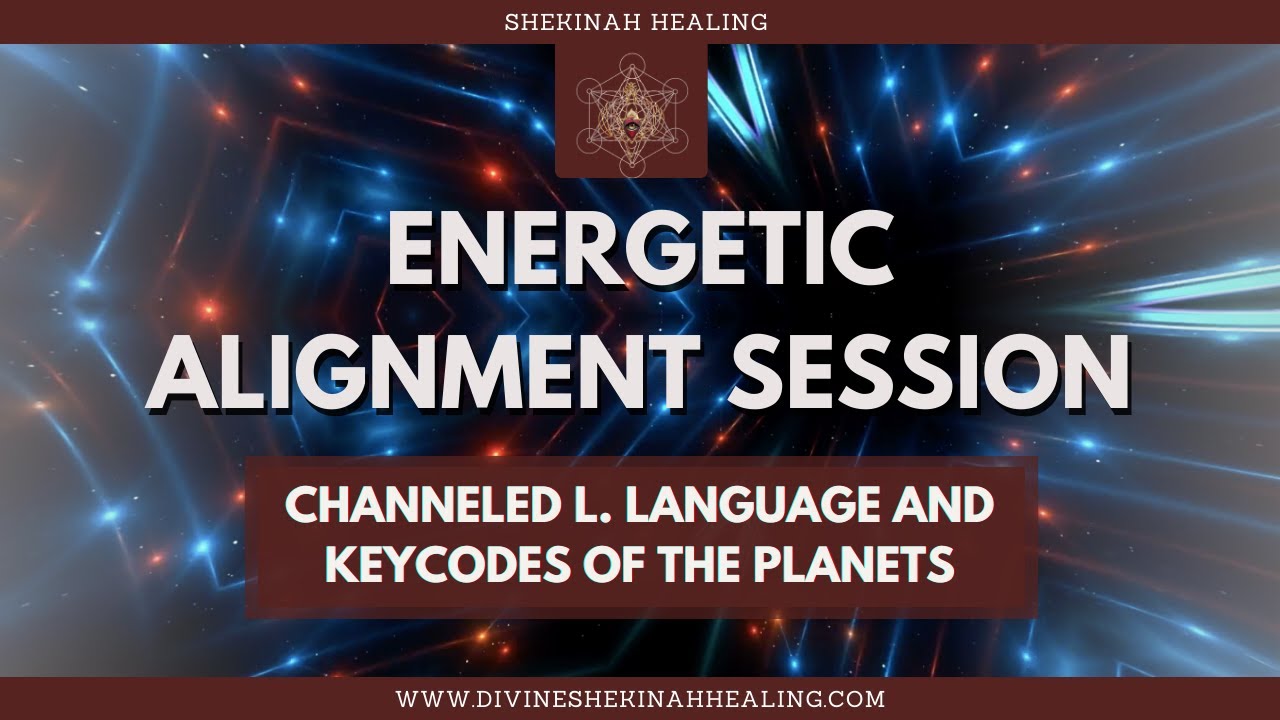 SHEKINAH HEALING

ENERGETIC ALIGNMENT SESSION

CHANNELED L. LANGUAGE AND KEYCODES OF THE PLANETS

WWW.DIVINESHEKINAHHEALING.COM